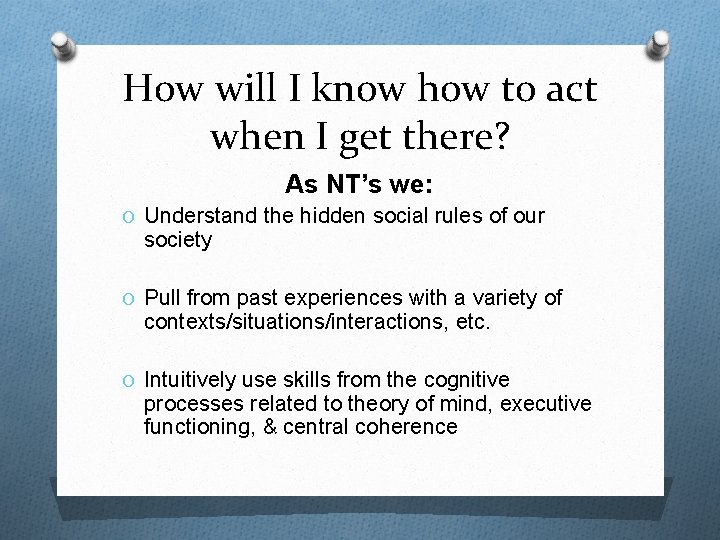 How will I know how to act when I get there?

As NT's we:

O Understand the hidden social rules of our society

O Pull from past experiences with a variety of contexts/situations/interactions, etc.

O Intuitively use skills from the cognitive processes related to theory of mind, executive functioning, & central coherence